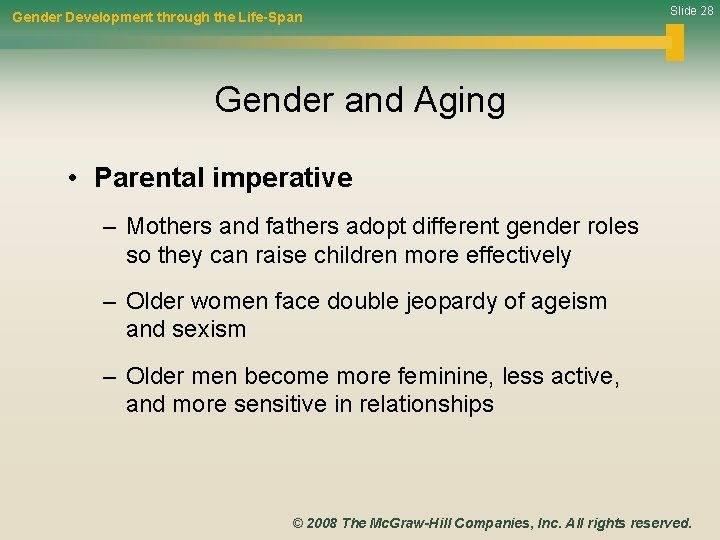 Gender Development through the Life-Span

Slide 28

Gender and Aging

• Parental imperative

– Mothers and fathers adopt different gender roles so they can raise children more effectively

– Older women face double jeopardy of ageism and sexism

– Older men become more feminine, less active, and more sensitive in relationships

© 2008 The McGraw-Hill Companies, Inc. All rights reserved.